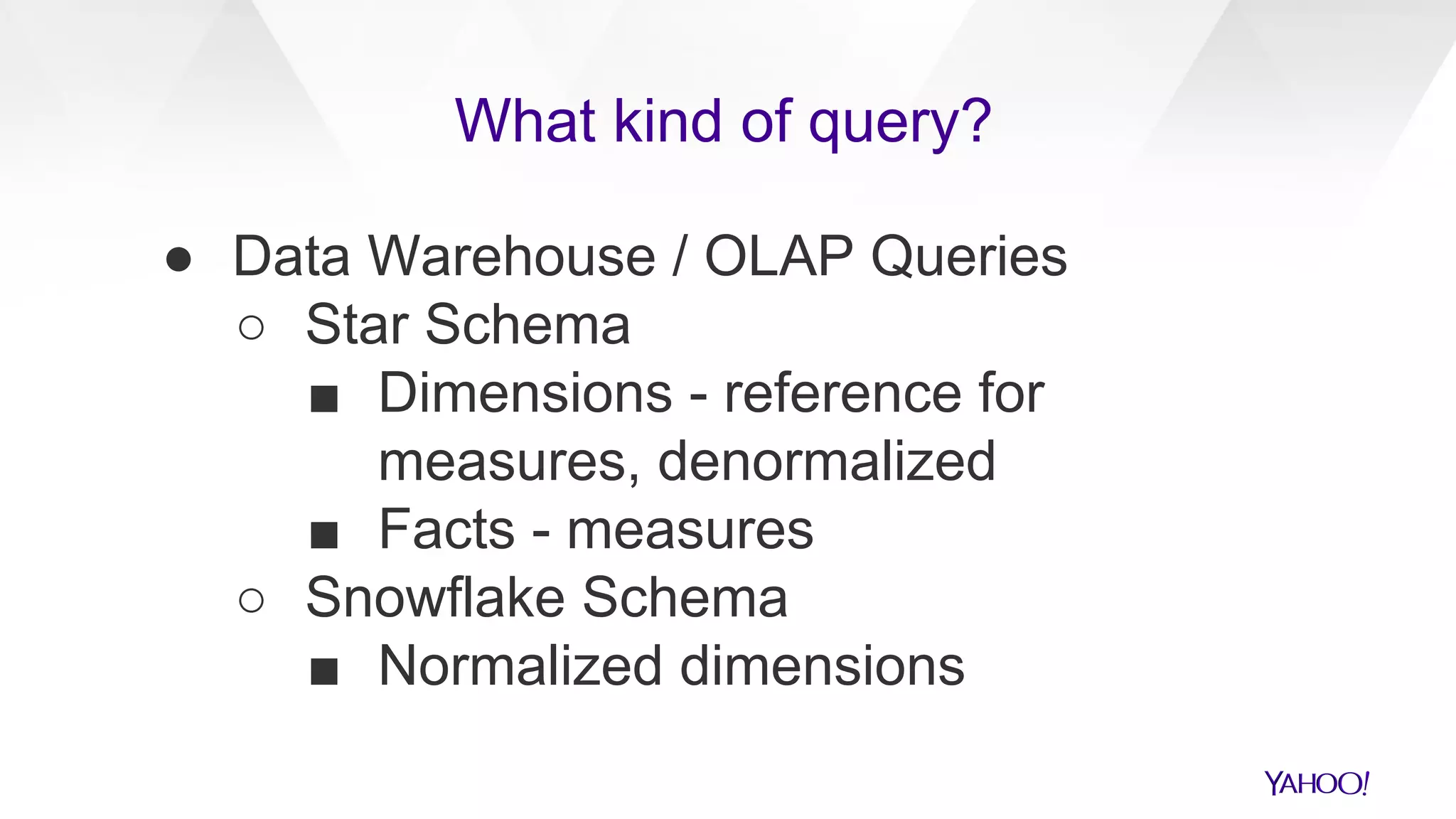 What kind of query?

● Data Warehouse / OLAP Queries
  ○ Star Schema
    ■ Dimensions - reference for measures, denormalized
    ■ Facts - measures
  ○ Snowflake Schema
    ■ Normalized dimensions

YAHOO!